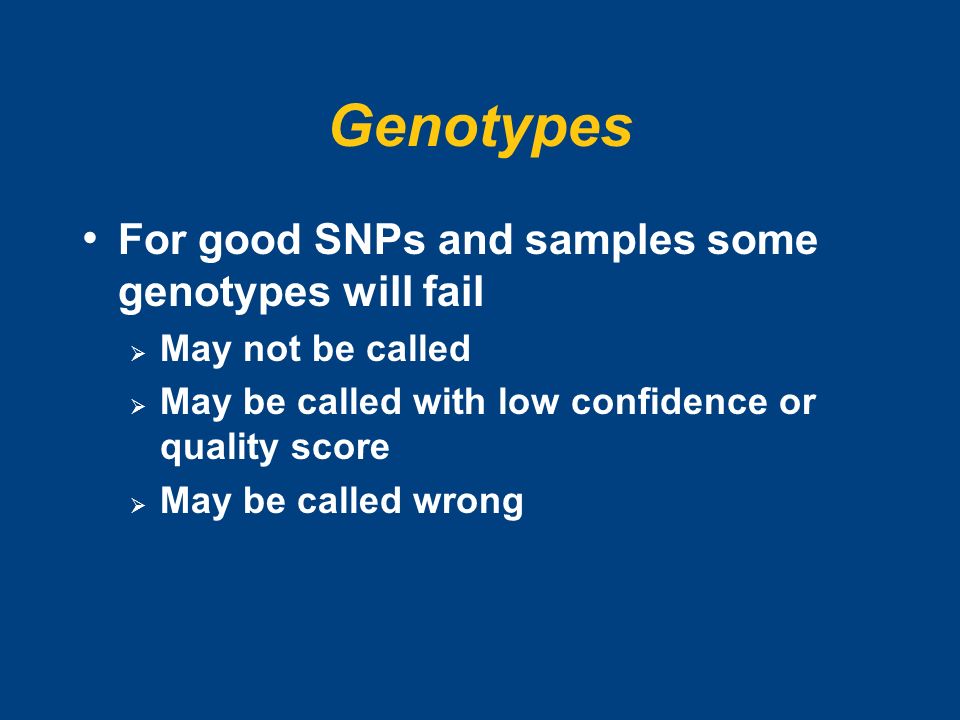 Genotypes

• For good SNPs and samples some genotypes will fail
  ➢ May not be called
  ➢ May be called with low confidence or quality score
  ➢ May be called wrong